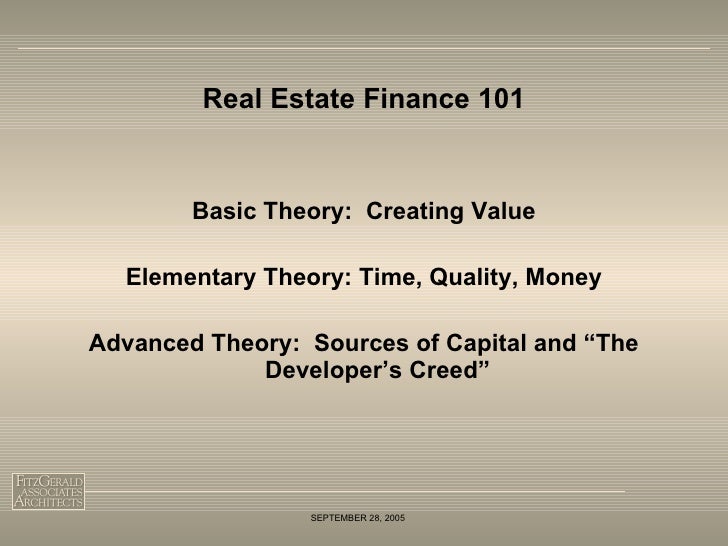 Real Estate Finance 101

Basic Theory: Creating Value

Elementary Theory: Time, Quality, Money

Advanced Theory: Sources of Capital and “The Developer’s Creed”

FITZGERALD ASSOCIATES ARCHITECTS

SEPTEMBER 28, 2005